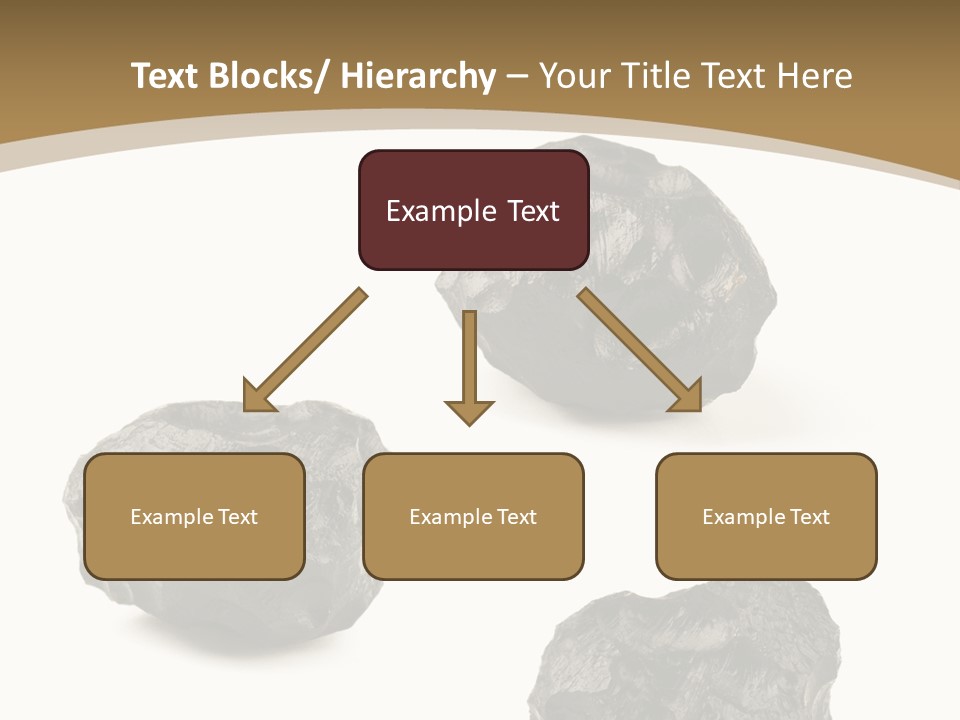 Text Blocks/ Hierarchy – Your Title Text Here

Example Text

Example Text

Example Text

Example Text